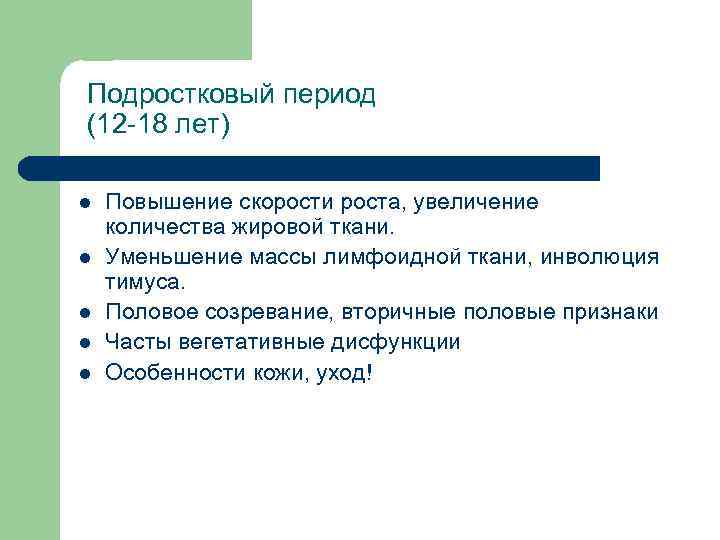 Подростковый период
(12-18 лет)

- Повышение скорости роста, увеличение количества жировой ткани.
- Уменьшение массы лимфоидной ткани, инволюция тимуса.
- Половое созревание, вторичные половые признаки
- Часты вегетативные дисфункции
- Особенности кожи, уход!